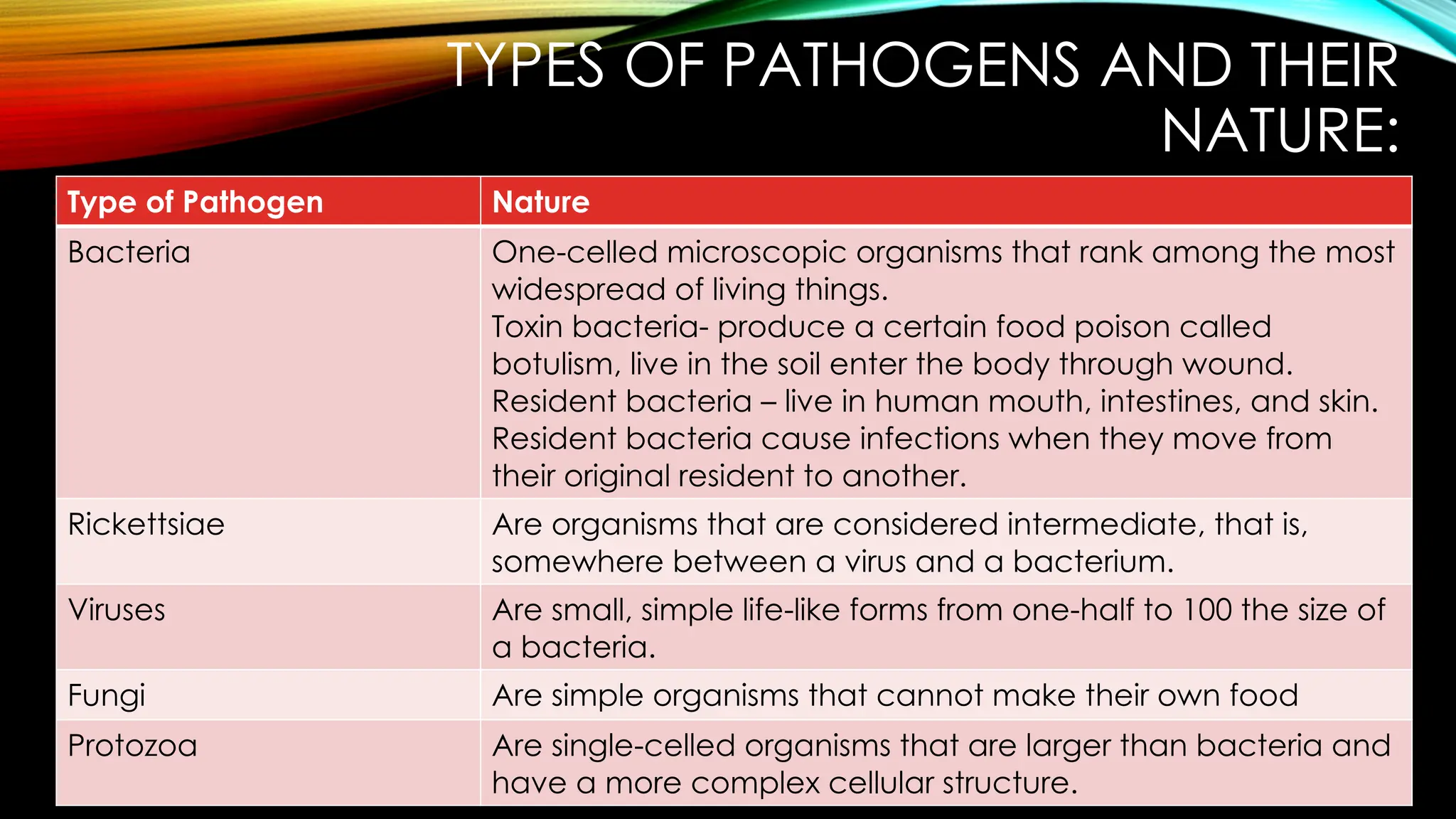 TYPES OF PATHOGENS AND THEIR NATURE:

| Type of Pathogen | Nature |
|---|---|
| Bacteria | One-celled microscopic organisms that rank among the most widespread of living things. Toxin bacteria- produce a certain food poison called botulism, live in the soil enter the body through wound. Resident bacteria – live in human mouth, intestines, and skin. Resident bacteria cause infections when they move from their original resident to another. |
| Rickettsiae | Are organisms that are considered intermediate, that is, somewhere between a virus and a bacterium. |
| Viruses | Are small, simple life-like forms from one-half to 100 the size of a bacteria. |
| Fungi | Are simple organisms that cannot make their own food |
| Protozoa | Are single-celled organisms that are larger than bacteria and have a more complex cellular structure. |